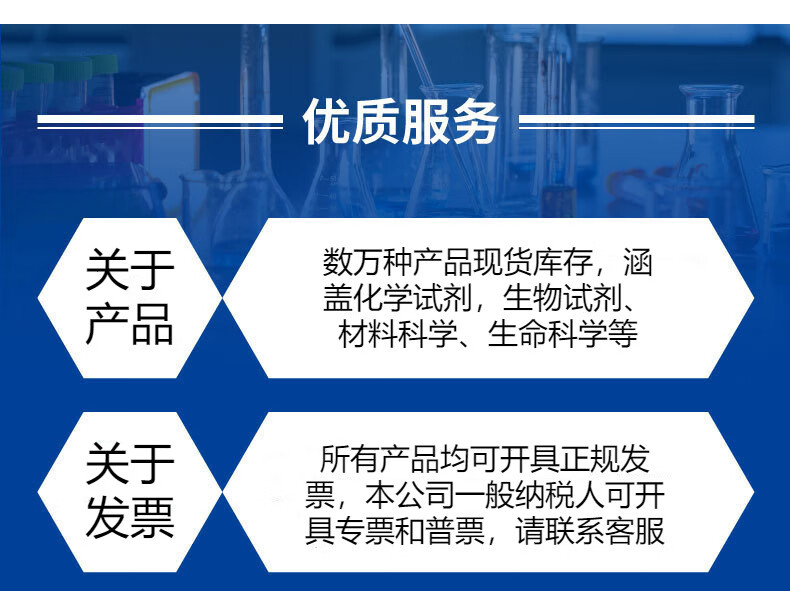 优质服务

关于产品

数万种产品现货库存，涵盖化学试剂，生物试剂、材料科学、生命科学等

关于发票

所有产品均可开具正规发票，本公司一般纳税人可开具专票和普票，请联系客服